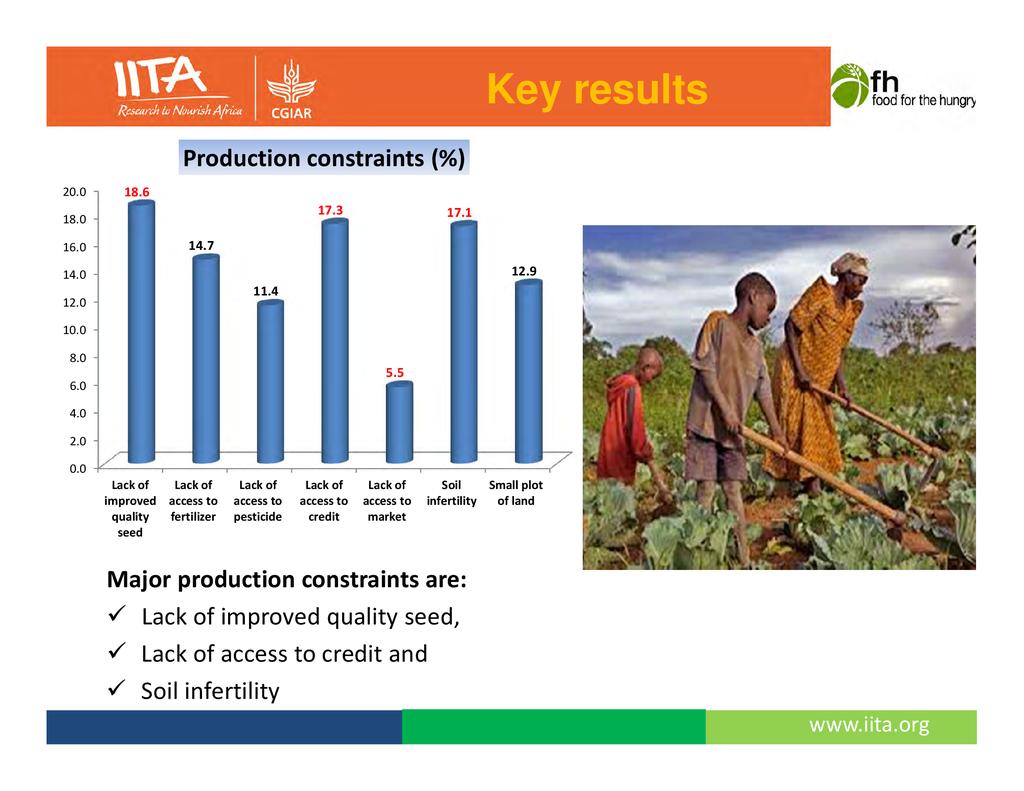 IITA
Research to Nourish Africa
CGIAR
Key results
fh
food for the hungry

Production constraints (%)

20.0
18.0
16.0
14.0
12.0
10.0
8.0
6.0
4.0
2.0
0.0

18.6
14.7
11.4
17.3
5.5
17.1
12.9

Lack of improved quality seed
Lack of access to fertilizer
Lack of access to pesticide
Lack of access to credit
Lack of access to market
Soil infertility
Small plot of land

Major production constraints are:
✓ Lack of improved quality seed,
✓ Lack of access to credit and
✓ Soil infertility

www.iita.org